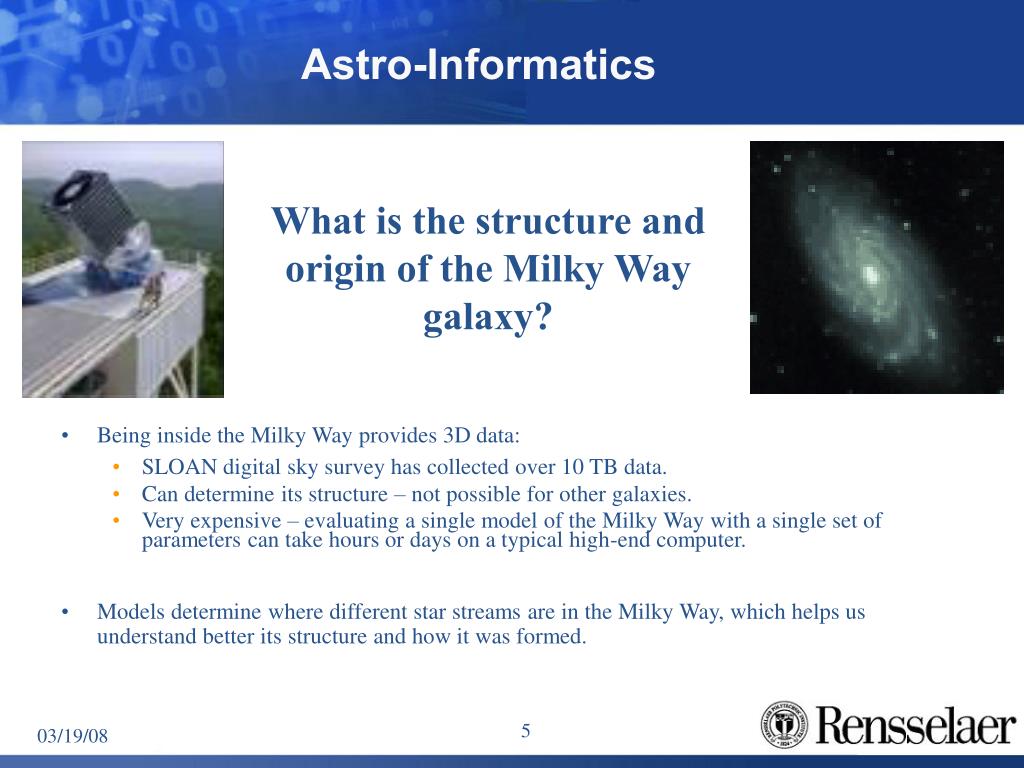 Astro-Informatics

What is the structure and origin of the Milky Way galaxy?

• Being inside the Milky Way provides 3D data:
  • SLOAN digital sky survey has collected over 10 TB data.
  • Can determine its structure – not possible for other galaxies.
  • Very expensive – evaluating a single model of the Milky Way with a single set of parameters can take hours or days on a typical high-end computer.

• Models determine where different star streams are in the Milky Way, which helps us understand better its structure and how it was formed.

03/19/08

5

Rensselaer